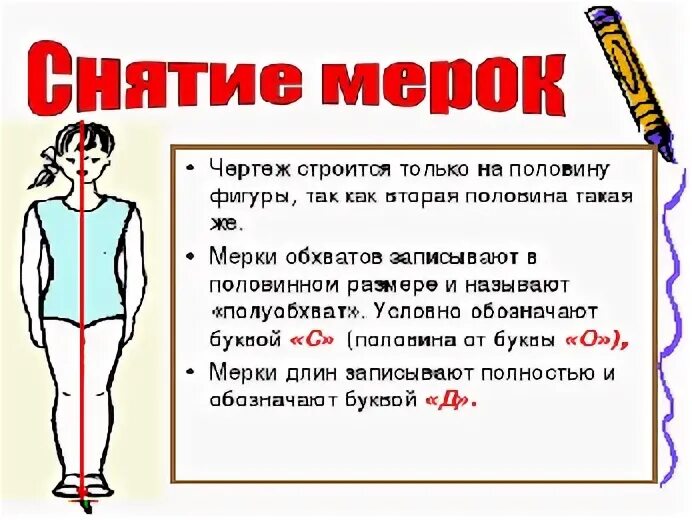 Снятие мерок

• Чертеж строится только на половину фигуры, так как вторая половина такая же.

• Мерки обхватов записывают в половинном размере и называют «полуобхват». Условно обозначают буквой «С» (половина от буквы «О»),

• Мерки длин записывают полностью и обозначают буквой «Д».